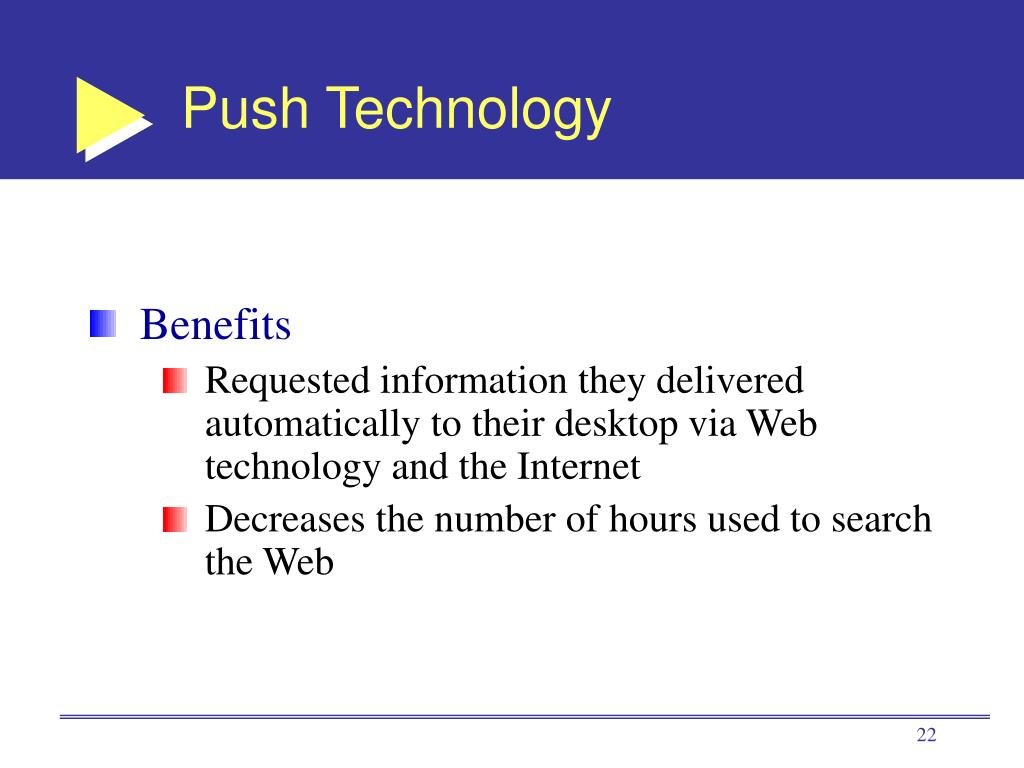 Push Technology

Benefits

Requested information they delivered automatically to their desktop via Web technology and the Internet

Decreases the number of hours used to search the Web

22